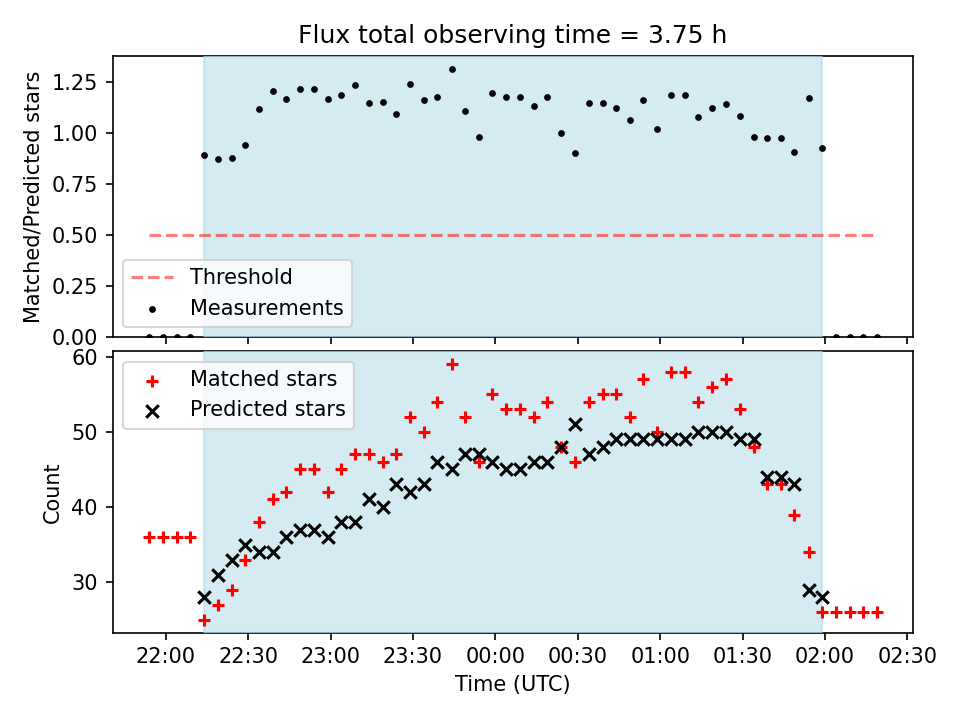 Flux total observing time = 3.75 h

Matched/Predicted stars

1.25
1.00
0.75
0.50
0.25
0.00

Threshold
Measurements

Count

60
50
40
30

Matched stars
Predicted stars

22:00 22:30 23:00 23:30 00:00 00:30 01:00 01:30 02:00 02:30

Time (UTC)